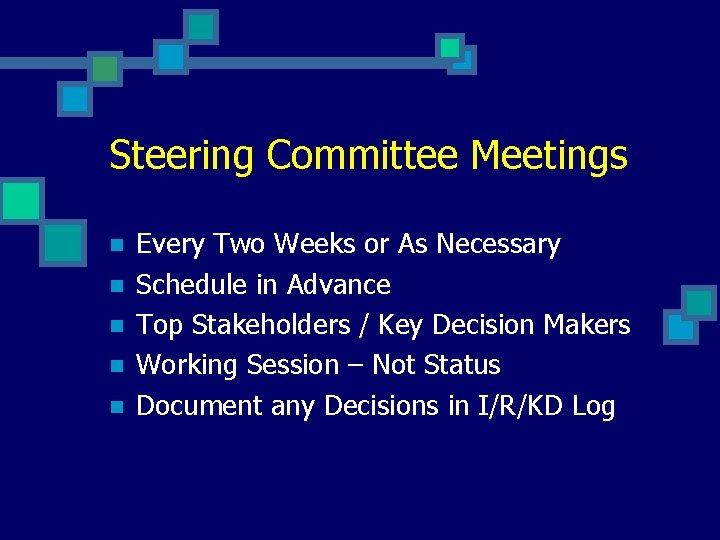 Steering Committee Meetings

- Every Two Weeks or As Necessary
- Schedule in Advance
- Top Stakeholders / Key Decision Makers
- Working Session – Not Status
- Document any Decisions in I/R/KD Log